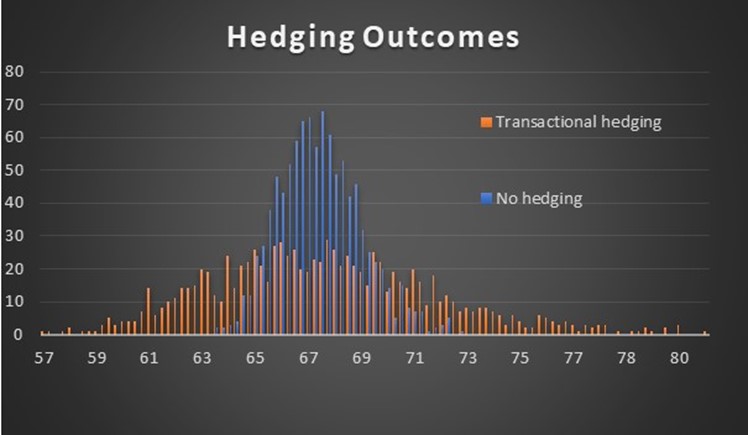 Hedging Outcomes

80
70
60
50
40
30
20
10
0

Transactional hedging

No hedging

57 59 61 63 65 67 69 71 73 75 77 78 80